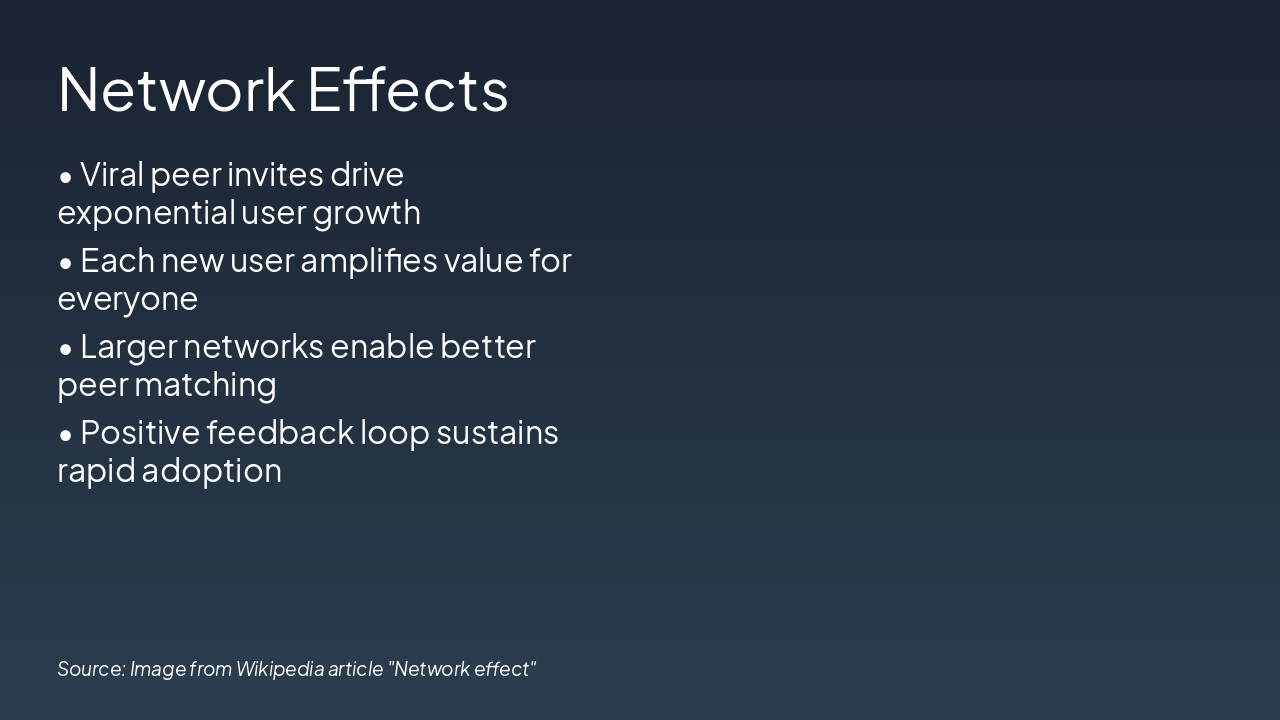 Network Effects

• Viral peer invites drive exponential user growth

• Each new user amplifies value for everyone

• Larger networks enable better peer matching

• Positive feedback loop sustains rapid adoption

Source: Image from Wikipedia article "Network effect"